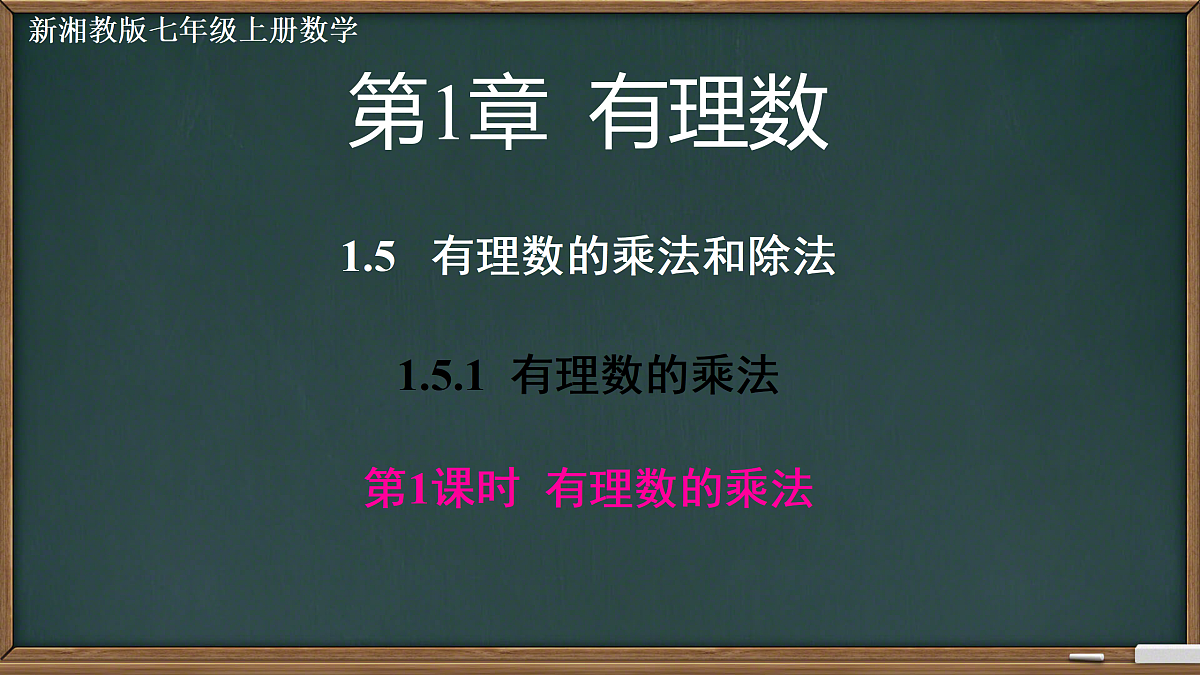 新湘教版七年级上册数学

第1章 有理数

1.5 有理数的乘法和除法

1.5.1 有理数的乘法

第1课时 有理数的乘法